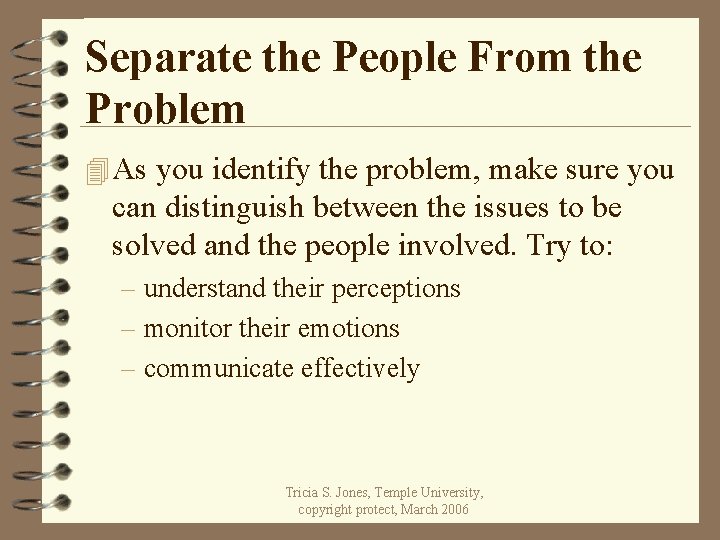 Separate the People From the Problem

As you identify the problem, make sure you can distinguish between the issues to be solved and the people involved. Try to:
– understand their perceptions
– monitor their emotions
– communicate effectively

Tricia S. Jones, Temple University, copyright protect, March 2006